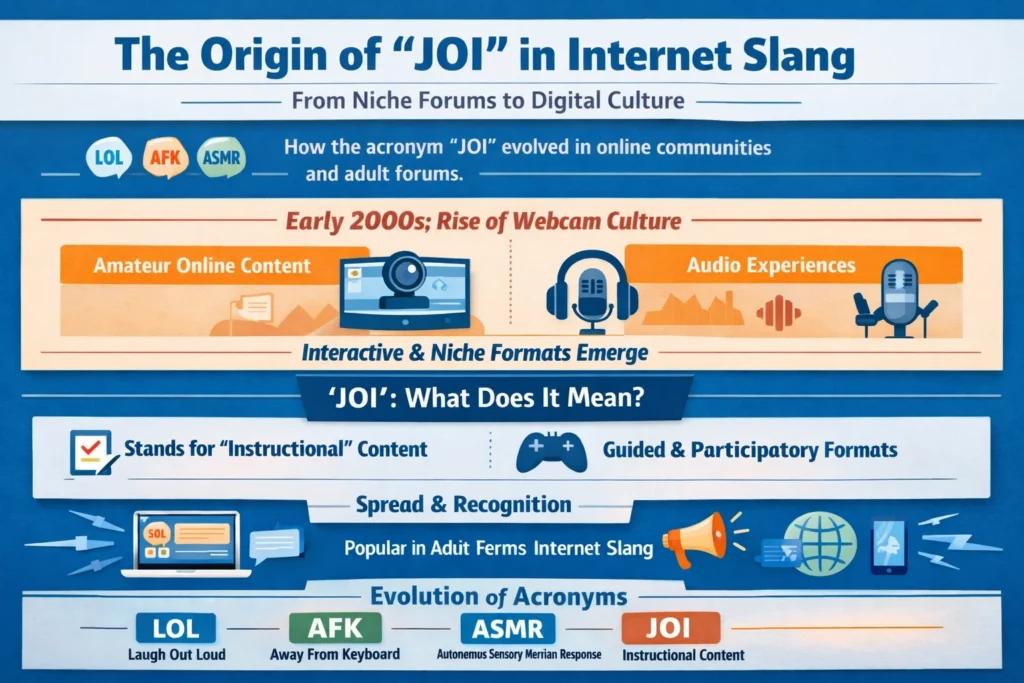 The Origin of "JOI" in Internet Slang

From Niche Forums to Digital Culture

LOL AFK ASMR

How the acronym "JOI" evolved in online communities and adult forums.

Early 2000s; Rise of Webcam Culture

Amateur Online Content

Audio Experiences

Interactive & Niche Formats Emerge

'JOI': What Does It Mean?

Stands for "Instructional" Content

Guided & Participatory Formats

Spread & Recognition

SOL

Popular in Adult Ferms Internet Slang

Evolution of Acronyms

LOL
Laugh Out Loud

AFK
Away From Keyboard

ASMR
Autonemus Sensory Merian Response

JOI
Instructional Content